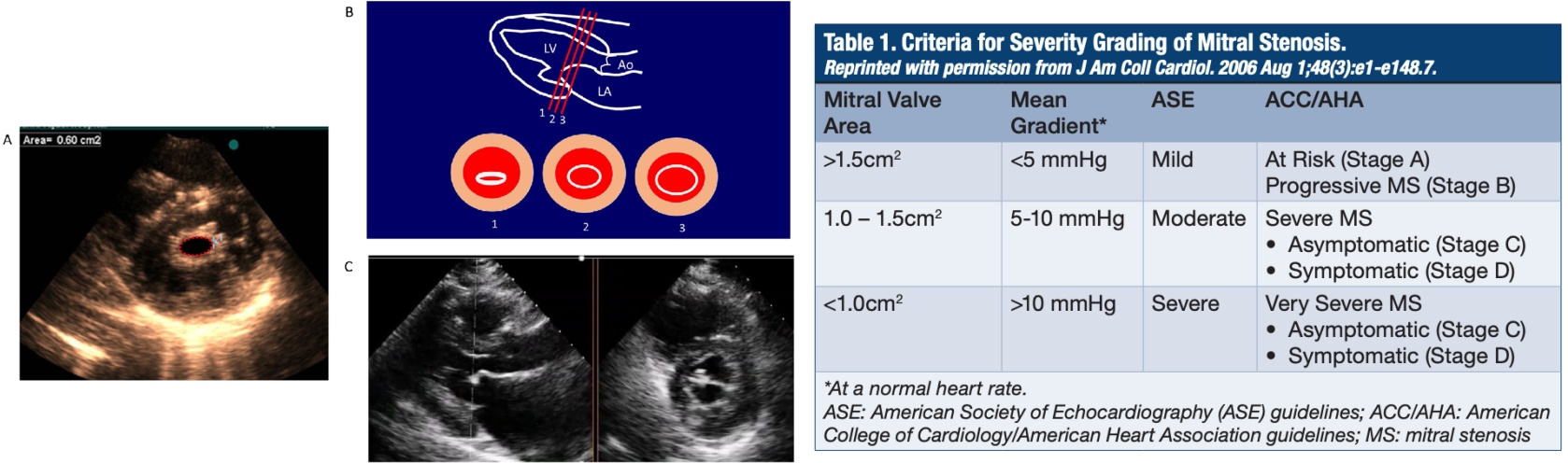 A

Area= 0.60 cm2

B

LV

Ao

LA

1 2 3

1

2

3

C

Table 1. Criteria for Severity Grading of Mitral Stenosis.
Reprinted with permission from J Am Coll Cardiol. 2006 Aug 1;48(3):e1-e148.7.

| Mitral Valve Area | Mean Gradient* | ASE | ACC/AHA |
|---|---|---|---|
| >1.5cm$^2$ | <5 mmHg | Mild | At Risk (Stage A) Progressive MS (Stage B) |
| 1.0 – 1.5cm$^2$ | 5-10 mmHg | Moderate | Severe MS • Asymptomatic (Stage C) • Symptomatic (Stage D) |
| <1.0cm$^2$ | >10 mmHg | Severe | Very Severe MS • Asymptomatic (Stage C) • Symptomatic (Stage D) |

*At a normal heart rate.
ASE: American Society of Echocardiography (ASE) guidelines; ACC/AHA: American College of Cardiology/American Heart Association guidelines; MS: mitral stenosis